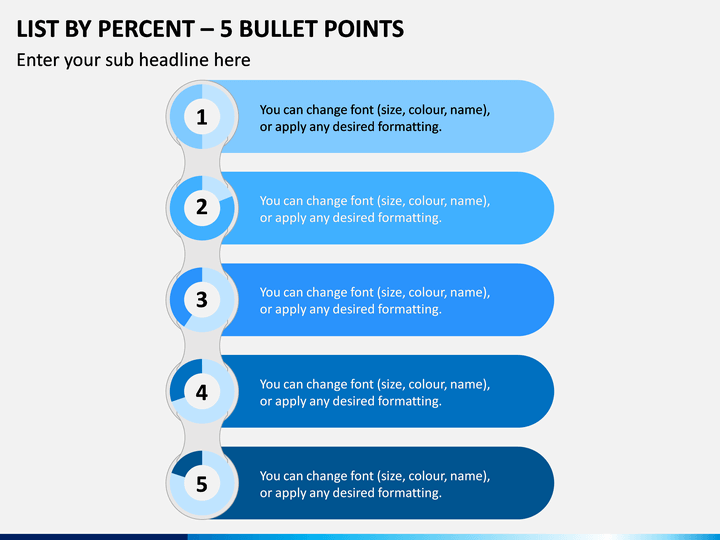 LIST BY PERCENT – 5 BULLET POINTS

Enter your sub headline here

1

You can change font (size, colour, name), or apply any desired formatting.

2

You can change font (size, colour, name), or apply any desired formatting.

3

You can change font (size, colour, name), or apply any desired formatting.

4

You can change font (size, colour, name), or apply any desired formatting.

5

You can change font (size, colour, name), or apply any desired formatting.